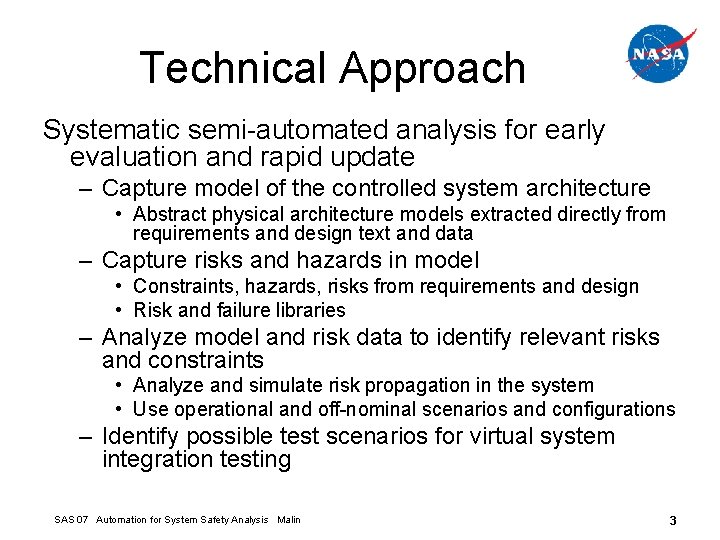 Technical Approach

NASA

Systematic semi-automated analysis for early evaluation and rapid update

– Capture model of the controlled system architecture
  • Abstract physical architecture models extracted directly from requirements and design text and data
– Capture risks and hazards in model
  • Constraints, hazards, risks from requirements and design
  • Risk and failure libraries
– Analyze model and risk data to identify relevant risks and constraints
  • Analyze and simulate risk propagation in the system
  • Use operational and off-nominal scenarios and configurations
– Identify possible test scenarios for virtual system integration testing

SAS 07 Automation for System Safety Analysis Malin

3